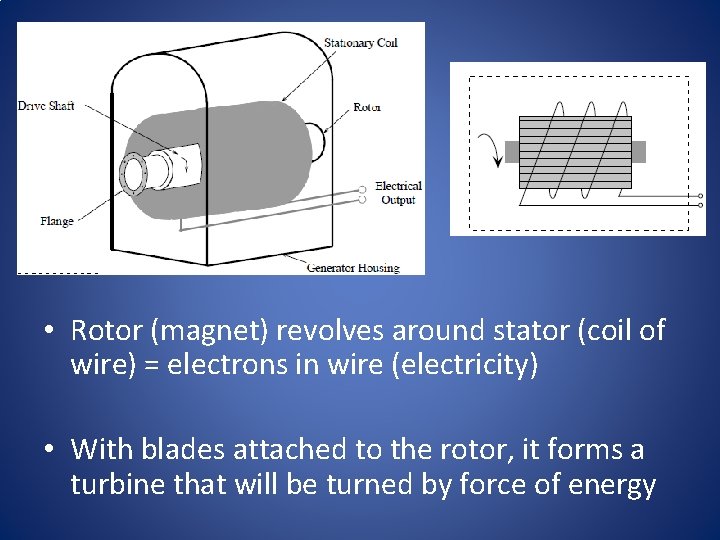 Stationary Coil
Drive Shaft
Rotor
Electrical Output
Flange
Generator Housing

• Rotor (magnet) revolves around stator (coil of wire) = electrons in wire (electricity)

• With blades attached to the rotor, it forms a turbine that will be turned by force of energy